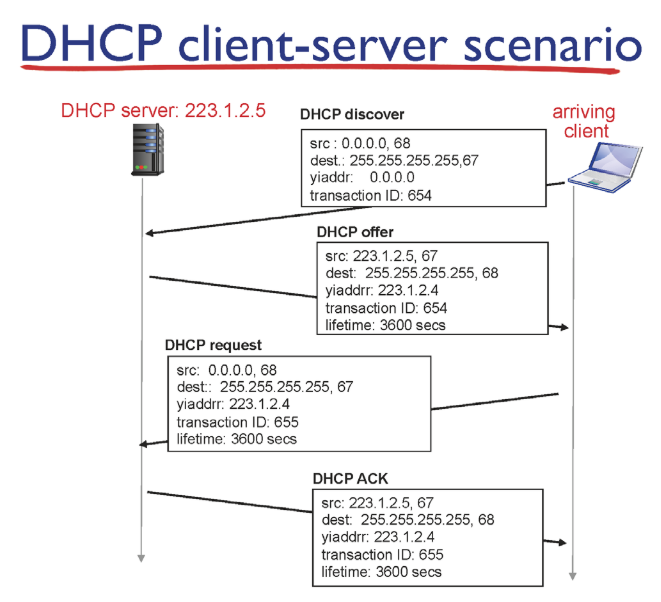 DHCP client-server scenario

DHCP server: 223.1.2.5

arriving client

DHCP discover

src : 0.0.0.0, 68
dest.: 255.255.255.255,67
yiaddr: 0.0.0.0
transaction ID: 654

DHCP offer

src: 223.1.2.5, 67
dest: 255.255.255.255, 68
yiaddrr: 223.1.2.4
transaction ID: 654
lifetime: 3600 secs

DHCP request

src: 0.0.0.0, 68
dest:: 255.255.255.255, 67
yiaddrr: 223.1.2.4
transaction ID: 655
lifetime: 3600 secs

DHCP ACK

src: 223.1.2.5, 67
dest: 255.255.255.255, 68
yiaddrr: 223.1.2.4
transaction ID: 655
lifetime: 3600 secs